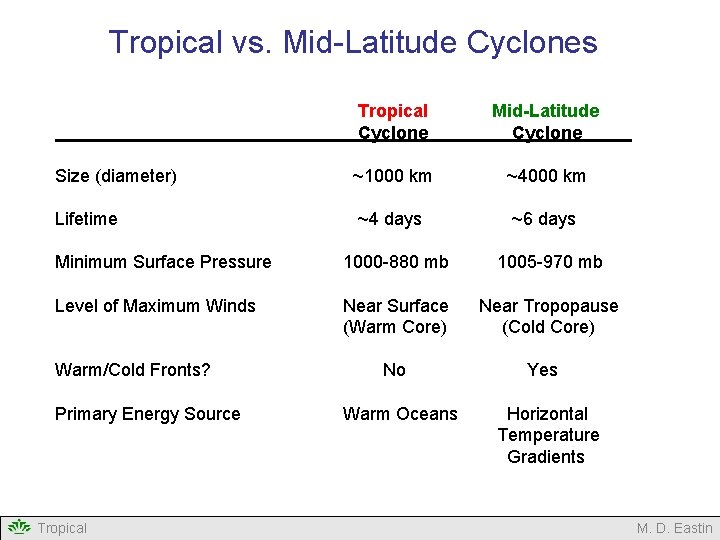 Tropical vs. Mid-Latitude Cyclones

| | Tropical Cyclone | Mid-Latitude Cyclone |
|---|---|---|
| Size (diameter) | ~1000 km | ~4000 km |
| Lifetime | ~4 days | ~6 days |
| Minimum Surface Pressure | 1000-880 mb | 1005-970 mb |
| Level of Maximum Winds | Near Surface (Warm Core) | Near Tropopause (Cold Core) |
| Warm/Cold Fronts? | No | Yes |
| Primary Energy Source | Warm Oceans | Horizontal Temperature Gradients |

Tropical

M. D. Eastin